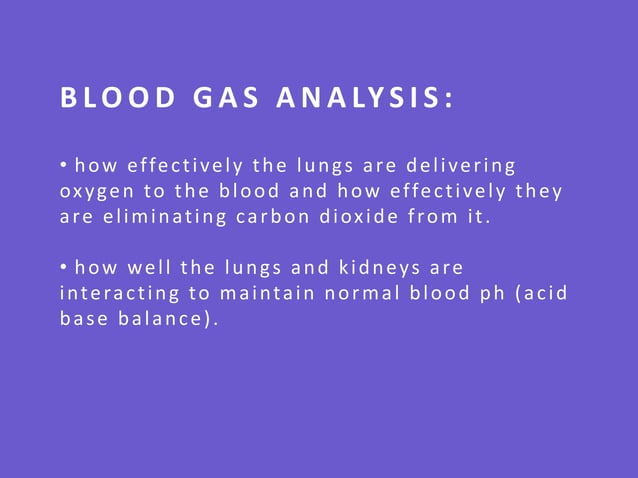 BLOOD GAS ANALYSIS:

• how effectively the lungs are delivering oxygen to the blood and how effectively they are eliminating carbon dioxide from it.

• how well the lungs and kidneys are interacting to maintain normal blood ph (acid base balance).